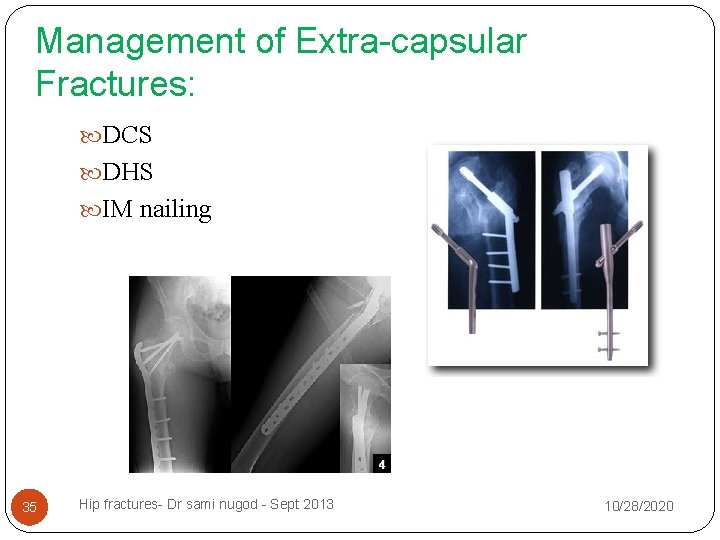 Management of Extra-capsular Fractures:

DCS
DHS
IM nailing

4

35 Hip fractures- Dr sami nugod - Sept 2013 10/28/2020